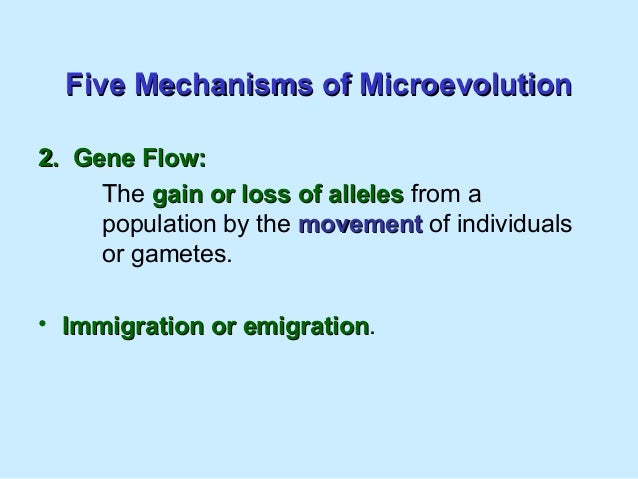 Five Mechanisms of Microevolution

2. Gene Flow:

The gain or loss of alleles from a population by the movement of individuals or gametes.

• Immigration or emigration.